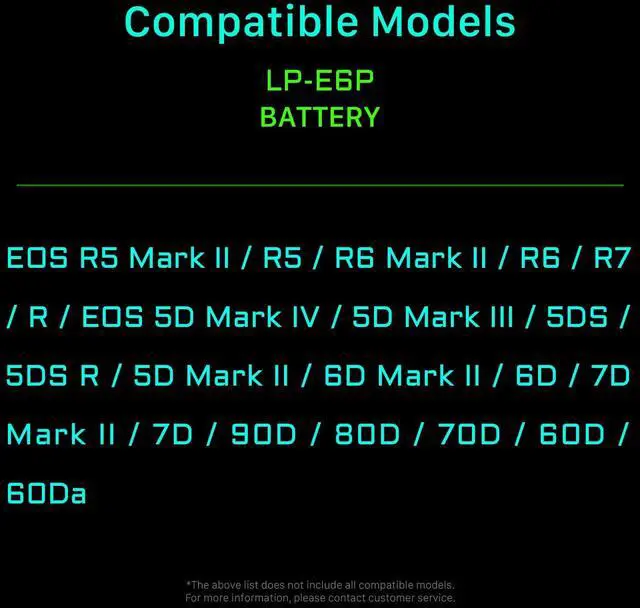 Compatible Models

LP-E6P
BATTERY

EOS R5 Mark II / R5 / R6 Mark II / R6 / R7 / R / EOS 5D Mark IV / 5D Mark III / 5DS / 5DS R / 5D Mark II / 6D Mark II / 6D / 7D Mark II / 7D / 90D / 80D / 70D / 60D / 60Da

*The above list does not include all compatible models.
For more information, please contact customer service.